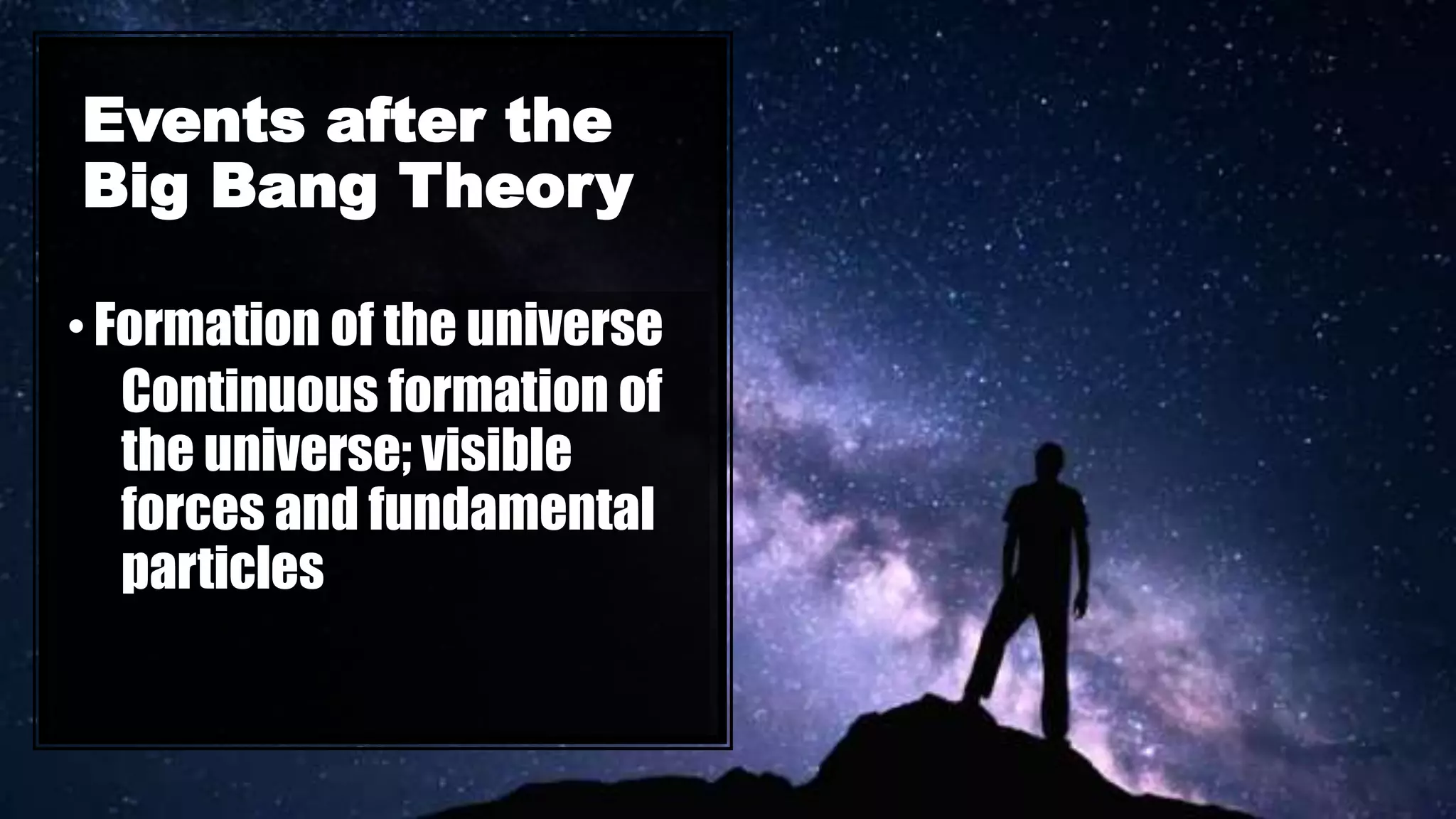 Events after the Big Bang Theory

• Formation of the universe
Continuous formation of the universe; visible forces and fundamental particles